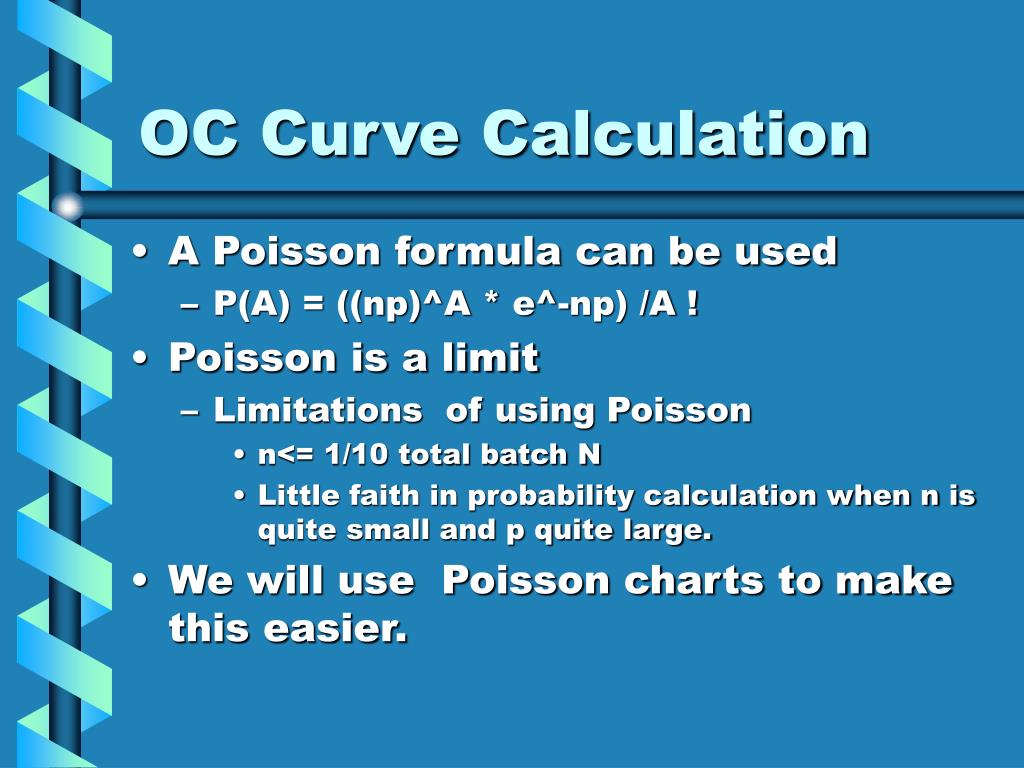 OC Curve Calculation

• A Poisson formula can be used
– P(A) = ((np)^A * e^-np) /A !

• Poisson is a limit
– Limitations of using Poisson
• n<= 1/10 total batch N
• Little faith in probability calculation when n is quite small and p quite large.

• We will use Poisson charts to make this easier.